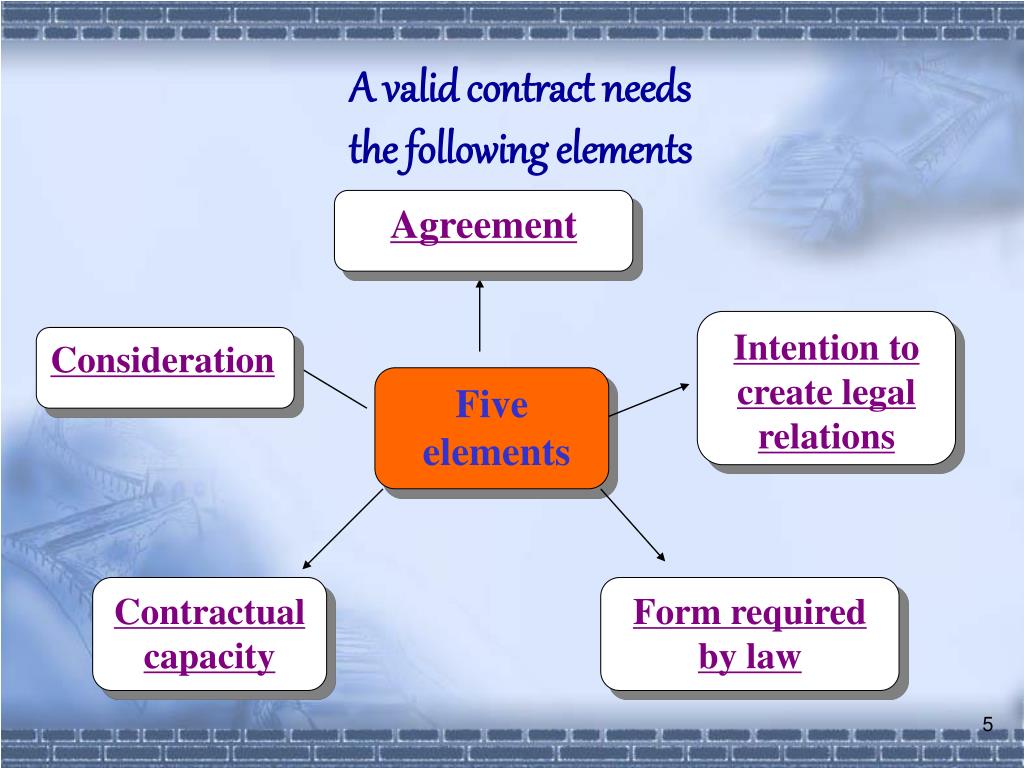 A valid contract needs the following elements

Agreement

Consideration

Five elements

Intention to create legal relations

Contractual capacity

Form required by law

5